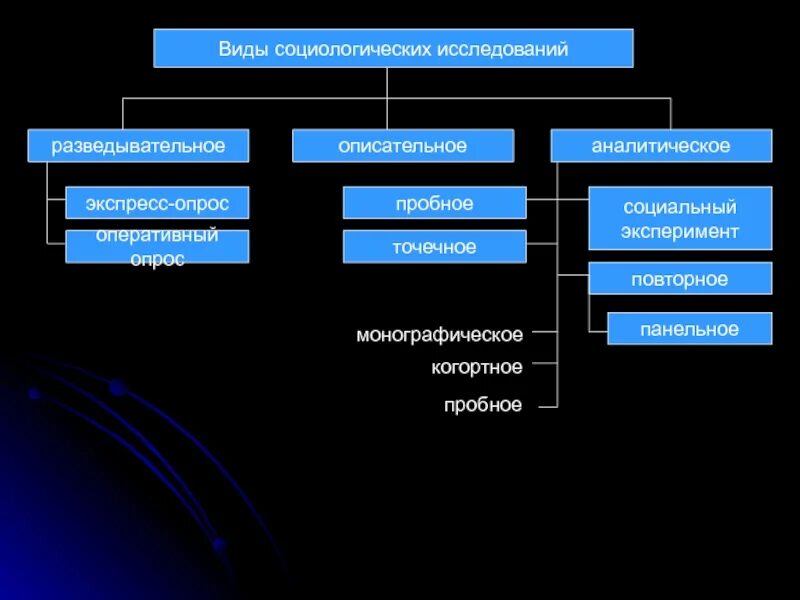 Виды социологических исследований

разведывательное

описательное

аналитическое

экспресс-опрос

оперативный опрос

пробное

точечное

социальный эксперимент

повторное

панельное

монографическое

когортное

пробное